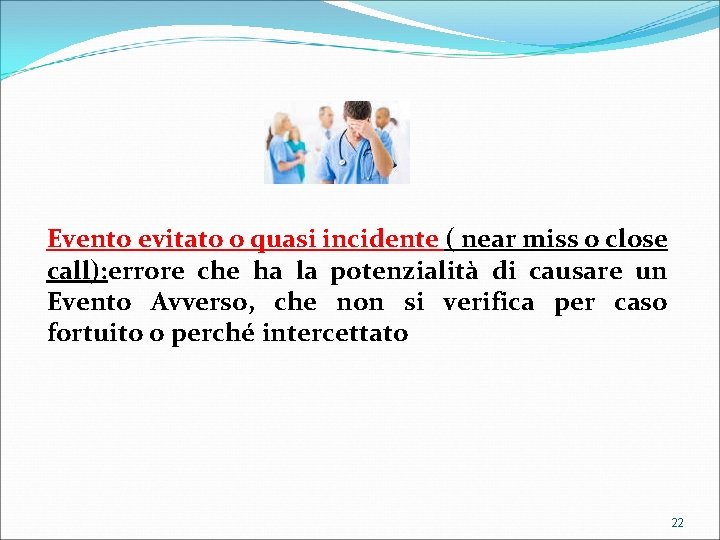 Evento evitato o quasi incidente ( near miss o close call):errore che ha la potenzialità di causare un Evento Avverso, che non si verifica per caso fortuito o perché intercettato

22